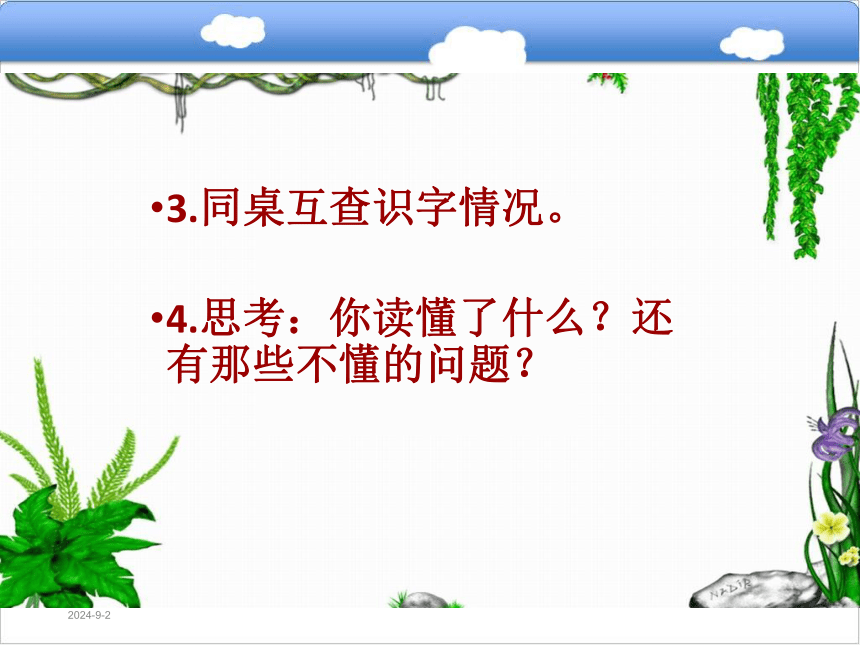 •3.同桌互查识字情况。

•4.思考：你读懂了什么？还有那些不懂的问题？

2024-9-2